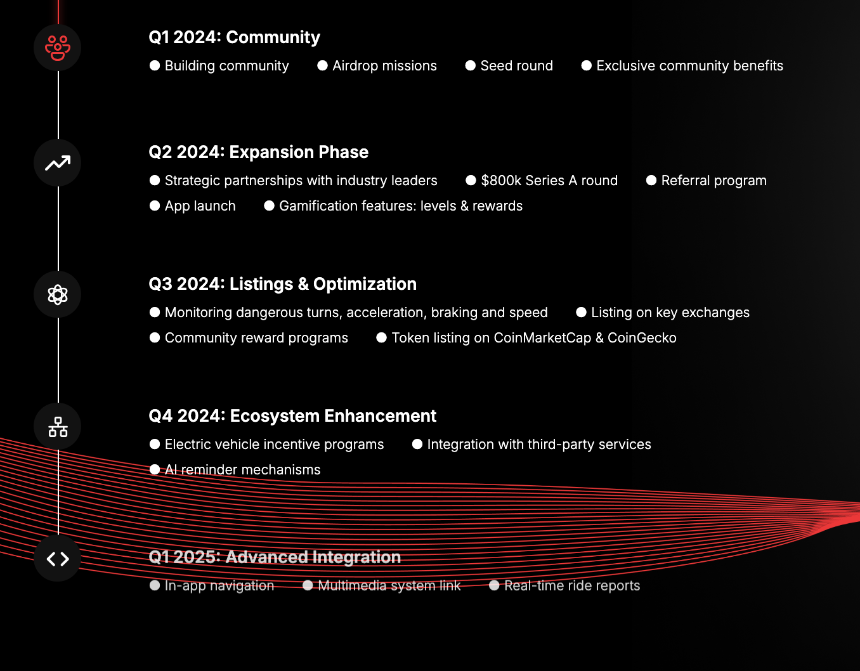 Q1 2024: Community

● Building community ● Airdrop missions ● Seed round ● Exclusive community benefits

Q2 2024: Expansion Phase

● Strategic partnerships with industry leaders ● $800k Series A round ● Referral program ● App launch ● Gamification features: levels & rewards

Q3 2024: Listings & Optimization

● Monitoring dangerous turns, acceleration, braking and speed ● Listing on key exchanges ● Community reward programs ● Token listing on CoinMarketCap & CoinGecko

Q4 2024: Ecosystem Enhancement

● Electric vehicle incentive programs ● Integration with third-party services ● AI reminder mechanisms

Q1 2025: Advanced Integration

● In-app navigation ● Multimedia system link ● Real-time ride reports